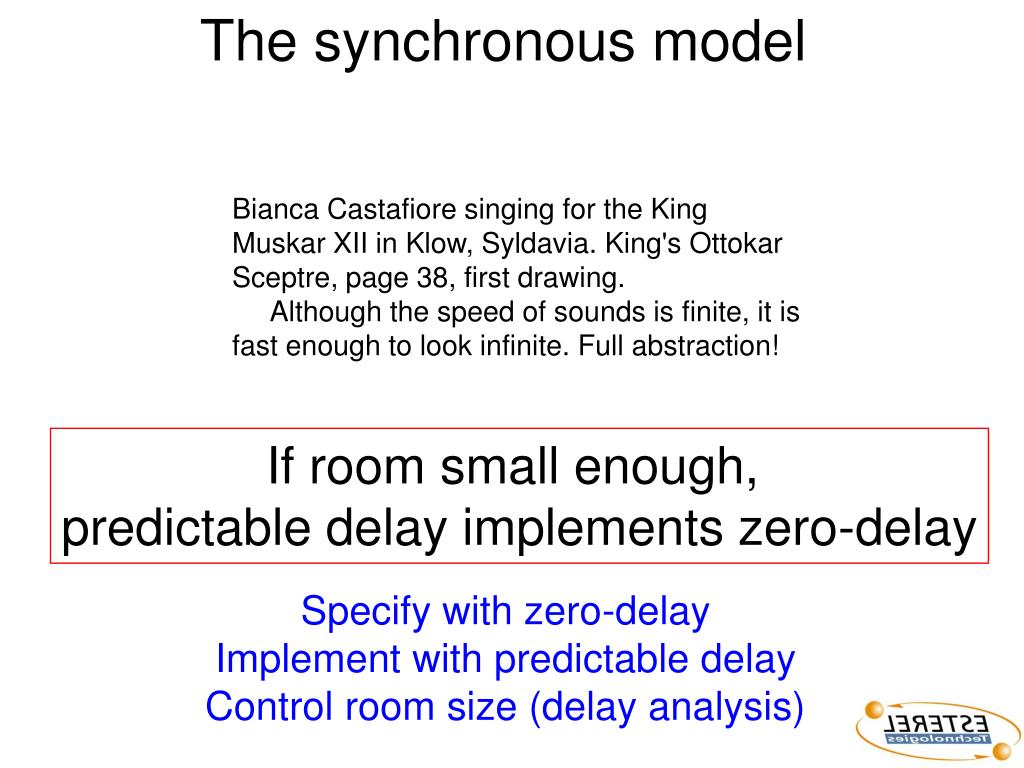 The synchronous model

Bianca Castafiore singing for the King Muskar XII in Klow, Syldavia. King's Ottokar Sceptre, page 38, first drawing.

Although the speed of sounds is finite, it is fast enough to look infinite. Full abstraction!

If room small enough,
predictable delay implements zero-delay

Specify with zero-delay
Implement with predictable delay
Control room size (delay analysis)

ESTEREL Technologies